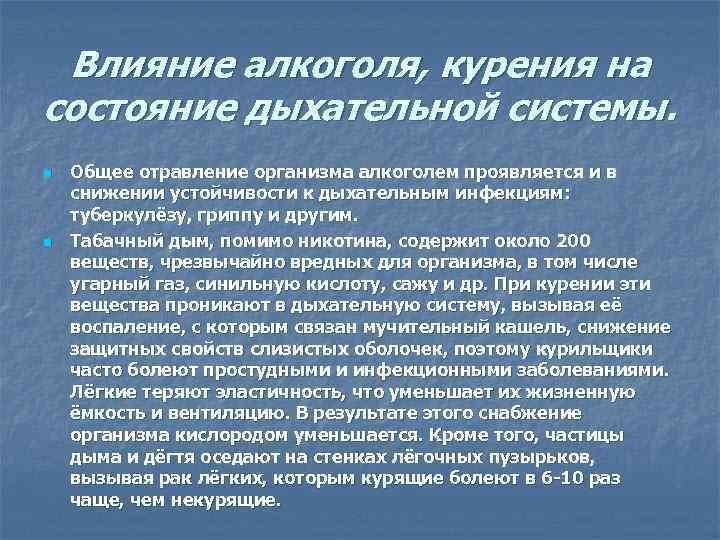 Влияние алкоголя, курения на состояние дыхательной системы.

Общее отравление организма алкоголем проявляется и в снижении устойчивости к дыхательным инфекциям: туберкулёзу, гриппу и другим.

Табачный дым, помимо никотина, содержит около 200 веществ, чрезвычайно вредных для организма, в том числе угарный газ, синильную кислоту, сажу и др. При курении эти вещества проникают в дыхательную систему, вызывая её воспаление, с которым связан мучительный кашель, снижение защитных свойств слизистых оболочек, поэтому курильщики часто болеют простудными и инфекционными заболеваниями. Лёгкие теряют эластичность, что уменьшает их жизненную ёмкость и вентиляцию. В результате этого снабжение организма кислородом уменьшается. Кроме того, частицы дыма и дёгтя оседают на стенках лёгочных пузырьков, вызывая рак лёгких, которым курящие болеют в 6-10 раз чаще, чем некурящие.